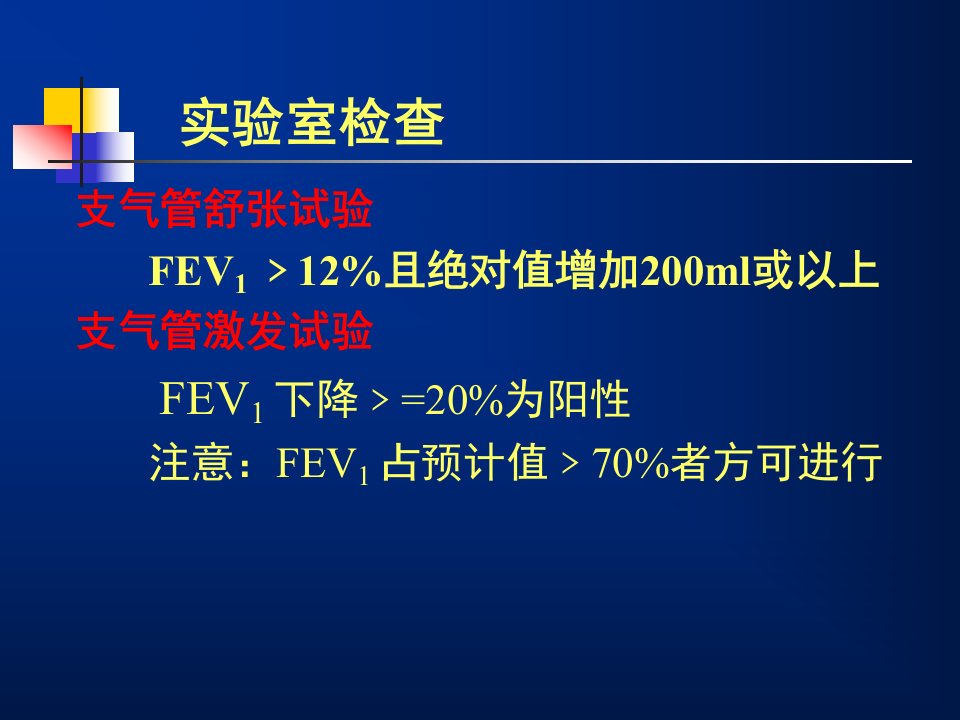 实验室检查

支气管舒张试验

$FEV_1$ > 12%且绝对值增加200ml或以上

支气管激发试验

$FEV_1$ 下降 > =20%为阳性

注意：$FEV_1$ 占预计值 > 70%者方可进行